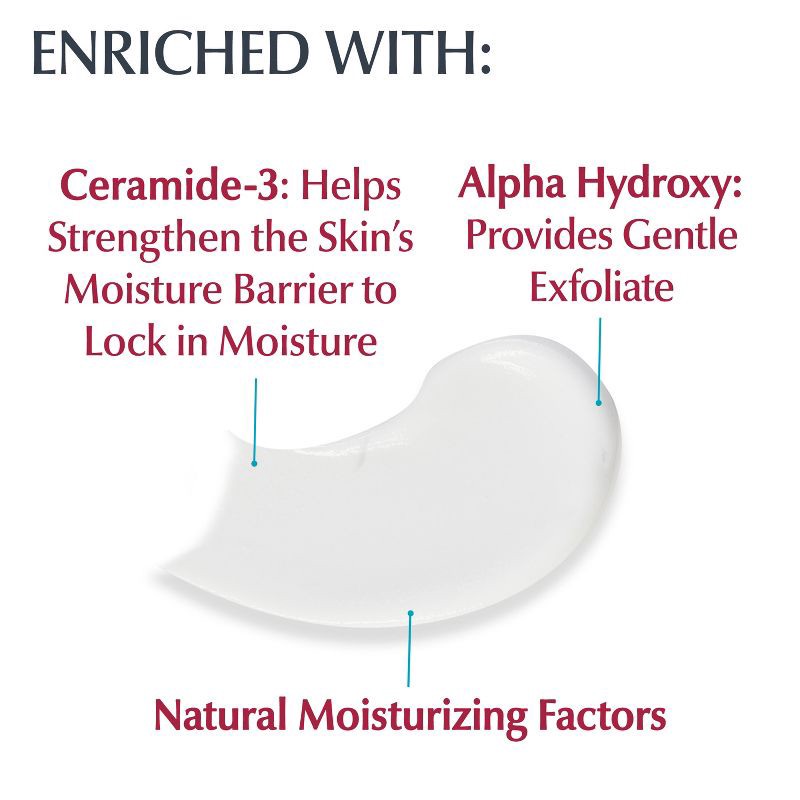 ENRICHED WITH:

Ceramide-3: Helps Strengthen the Skin's Moisture Barrier to Lock in Moisture

Alpha Hydroxy: Provides Gentle Exfoliate

Natural Moisturizing Factors